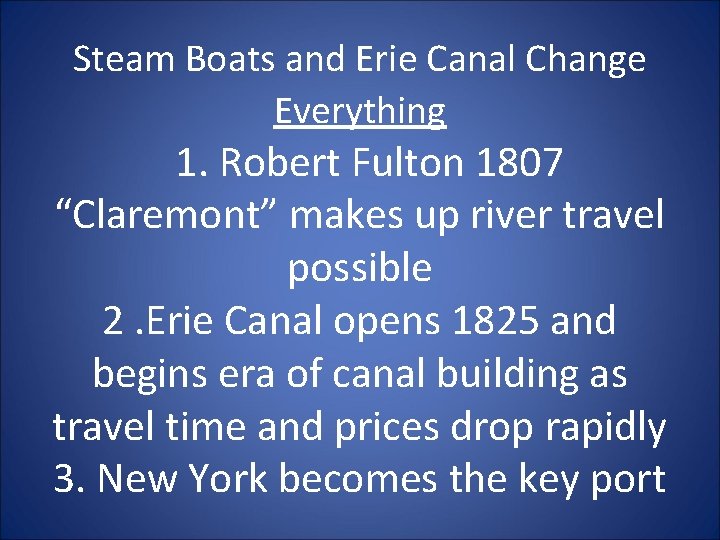 Steam Boats and Erie Canal Change Everything

1. Robert Fulton 1807 “Claremont” makes up river travel possible
2 .Erie Canal opens 1825 and begins era of canal building as travel time and prices drop rapidly
3. New York becomes the key port